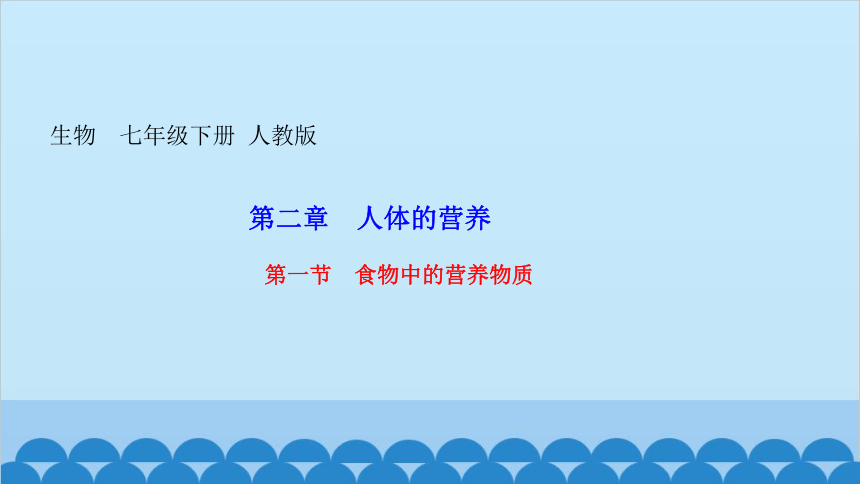 生物　七年级下册　人教版

第二章　人体的营养

第一节　食物中的营养物质